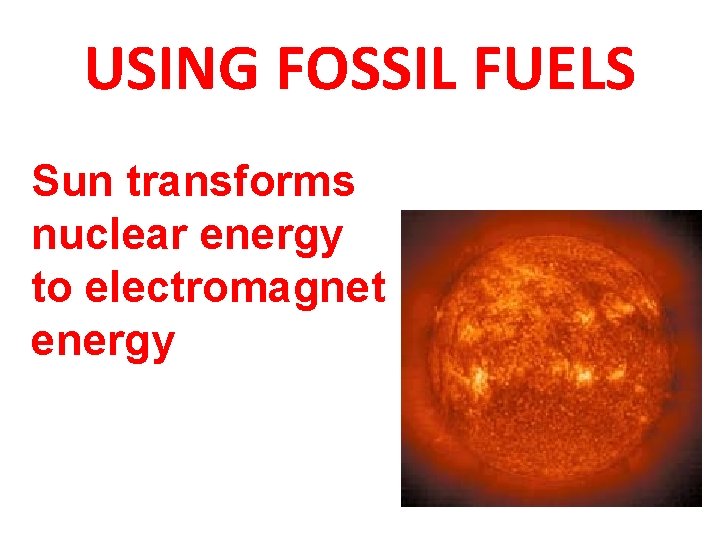 USING FOSSIL FUELS

Sun transforms nuclear energy to electromagnet energy